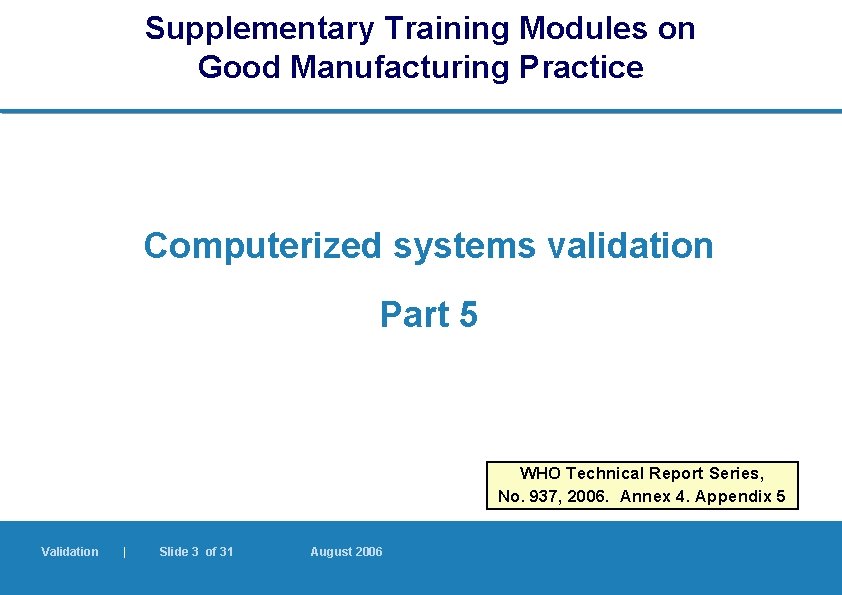 Supplementary Training Modules on Good Manufacturing Practice

Computerized systems validation

Part 5

WHO Technical Report Series, No. 937, 2006. Annex 4. Appendix 5

Validation | Slide 3 of 31 August 2006